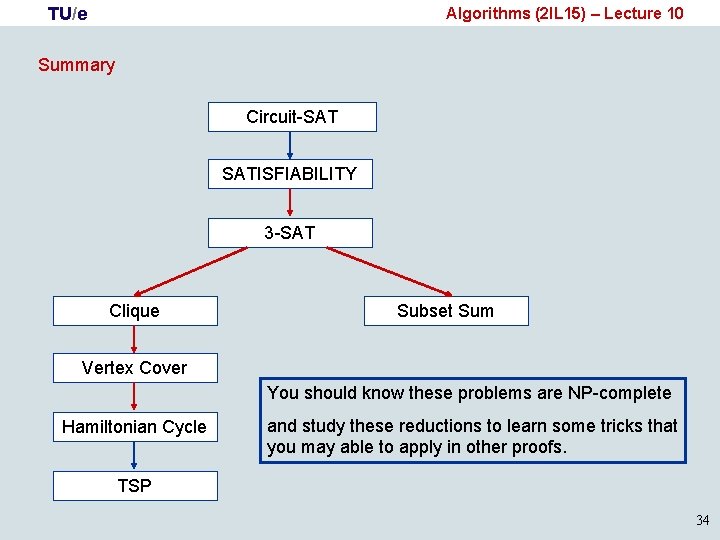 TU/e

Algorithms (2IL15) – Lecture 10

Summary

Circuit-SAT

SATISFIABILITY

3-SAT

Clique

Subset Sum

Vertex Cover

Hamiltonian Cycle

TSP

You should know these problems are NP-complete

and study these reductions to learn some tricks that you may able to apply in other proofs.

34